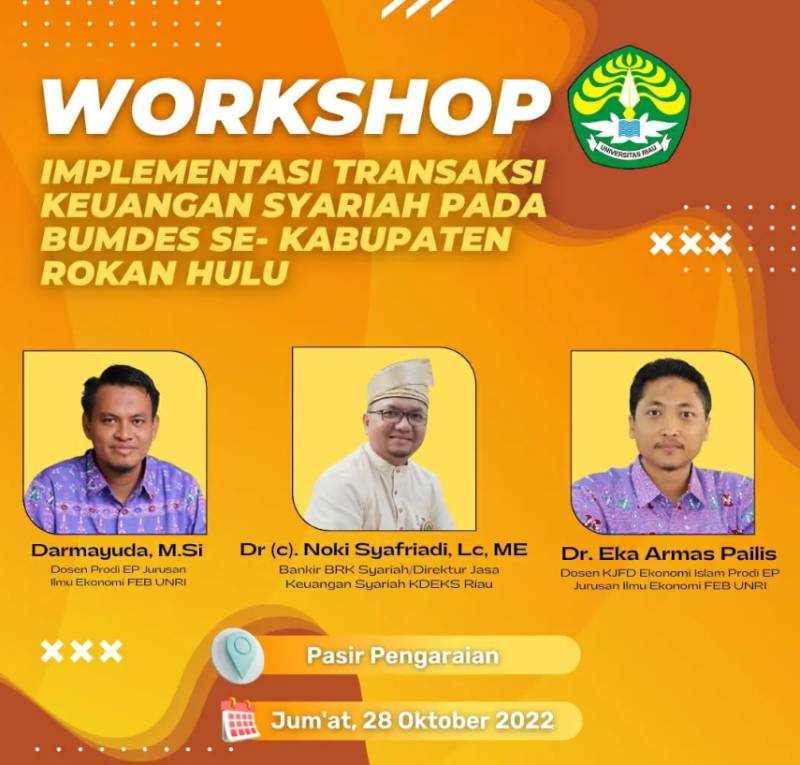 WORKSHOP

UNIVERSITAS RIAU

IMPLEMENTASI TRANSAKSI KEUANGAN SYARIAH PADA BUMDES SE- KABUPATEN ROKAN HULU

Darmayuda, M.Si
Dosen Prodi EP Jurusan Ilmu Ekonomi FEB UNRI

Dr (c). Noki Syafriadi, Lc, ME
Bankir BRK Syariah/Direktur Jasa Keuangan Syariah KDEKS Riau

Dr. Eka Armas Pailis
Dosen KJFD Ekonomi Islam Prodi EP Jurusan Ilmu Ekonomi FEB UNRI

Pasir Pengaraian

Jum'at, 28 Oktober 2022